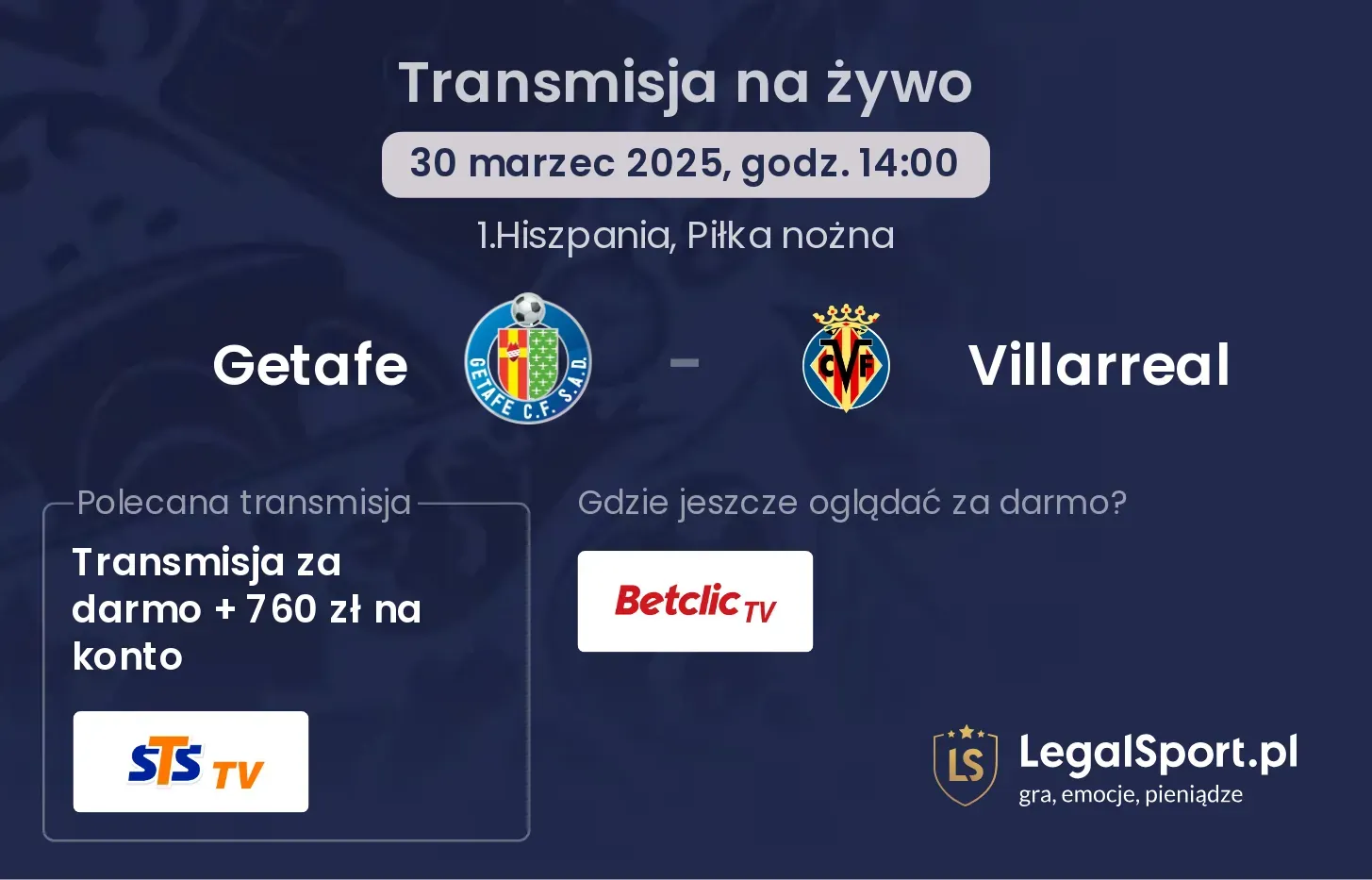 Transmisja na żywo

30 marzec 2025, godz. 14:00

1.Hiszpania, Piłka nożna

Getafe

GETAFE C.F. S.A.D.

-

CVF

Villarreal

Polecana transmisja

Transmisja za darmo + 760 zł na konto

STS TV

Gdzie jeszcze oglądać za darmo?

Betclic TV

LS

LegalSport.pl

gra, emocje, pieniądze